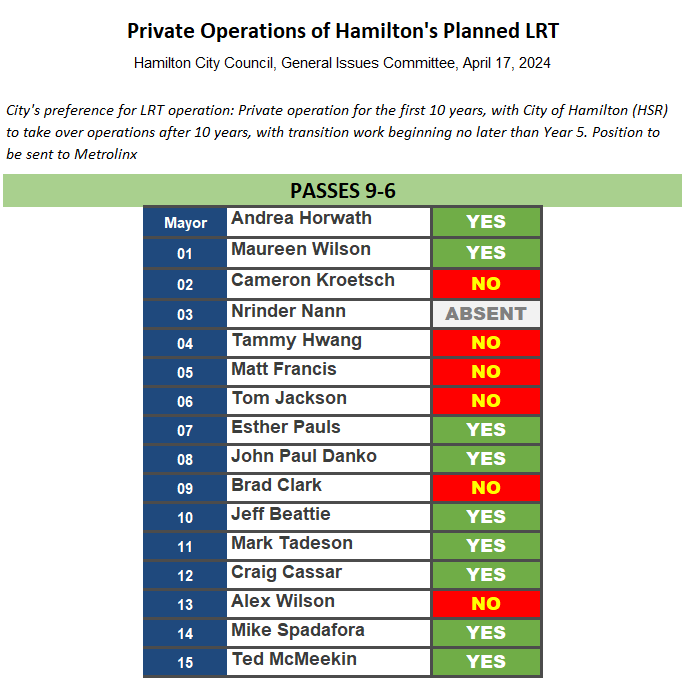 Private Operations of Hamilton's Planned LRT

Hamilton City Council, General Issues Committee, April 17, 2024

City's preference for LRT operation: Private operation for the first 10 years, with City of Hamilton (HSR) to take over operations after 10 years, with transition work beginning no later than Year 5. Position to be sent to Metrolinx

PASSES 9-6

| Mayor | Andrea Horwath | YES |
|---|---|---|
| 01 | Maureen Wilson | YES |
| 02 | Cameron Kroetsch | NO |
| 03 | Nrinder Nann | ABSENT |
| 04 | Tammy Hwang | NO |
| 05 | Matt Francis | NO |
| 06 | Tom Jackson | NO |
| 07 | Esther Pauls | YES |
| 08 | John Paul Danko | YES |
| 09 | Brad Clark | NO |
| 10 | Jeff Beattie | YES |
| 11 | Mark Tadeson | YES |
| 12 | Craig Cassar | YES |
| 13 | Alex Wilson | NO |
| 14 | Mike Spadafora | YES |
| 15 | Ted McMeekin | YES |